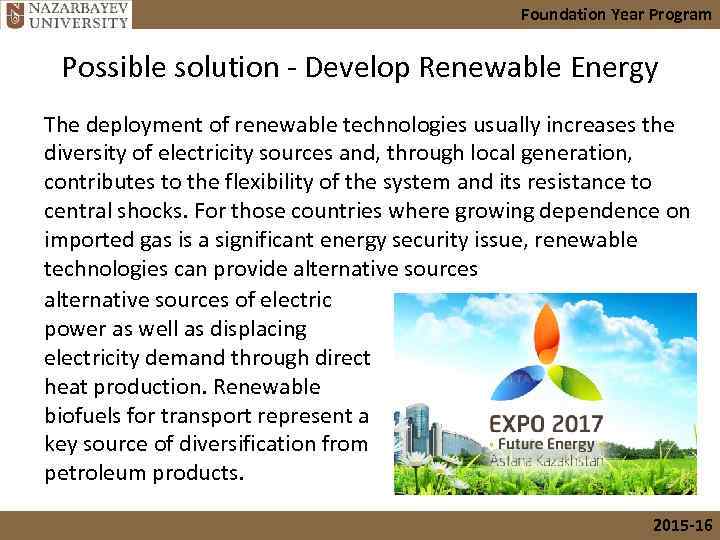 NAZARBAYEV UNIVERSITY

Foundation Year Program

Possible solution - Develop Renewable Energy

The deployment of renewable technologies usually increases the diversity of electricity sources and, through local generation, contributes to the flexibility of the system and its resistance to central shocks. For those countries where growing dependence on imported gas is a significant energy security issue, renewable technologies can provide alternative sources

alternative sources of electric power as well as displacing electricity demand through direct heat production. Renewable biofuels for transport represent a key source of diversification from petroleum products.

EXPO 2017
Future Energy
Astana Kazakhstan

2015-16